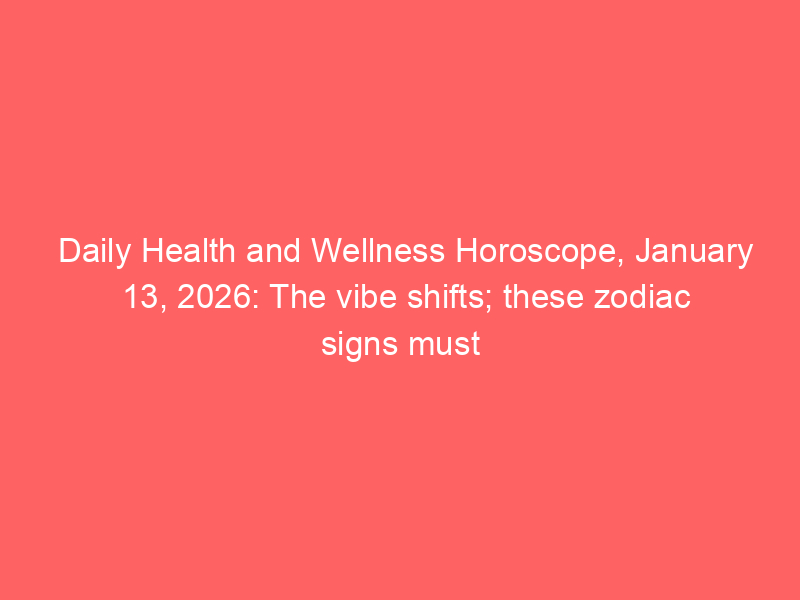 Daily Health and Wellness Horoscope, January 13, 2026: The vibe shifts; these zodiac signs must